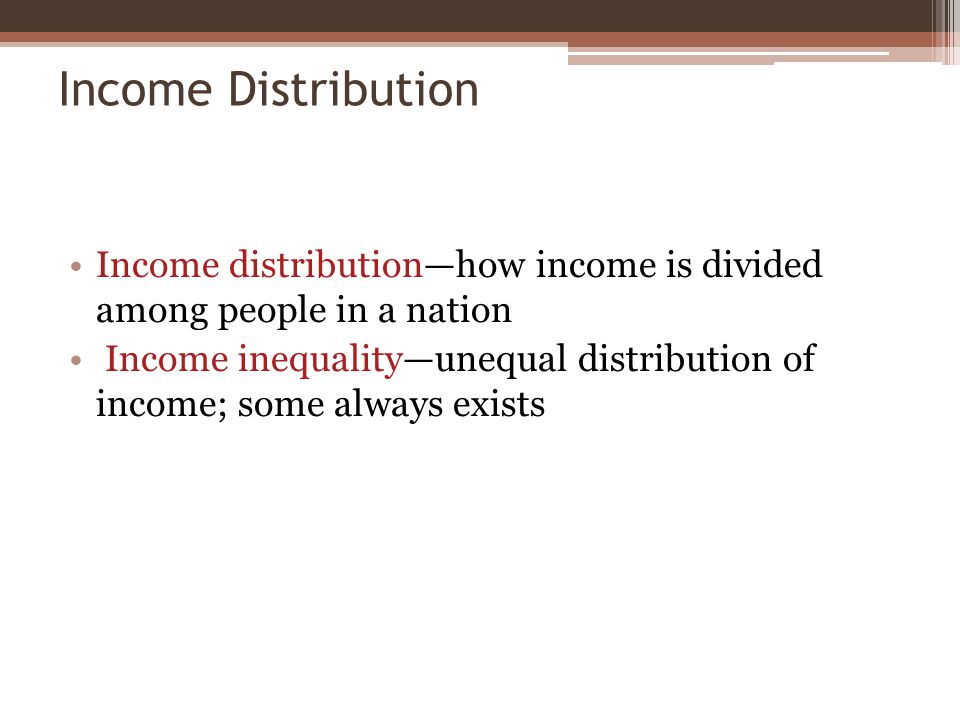 Income Distribution

• Income distribution—how income is divided among people in a nation
• Income inequality—unequal distribution of income; some always exists